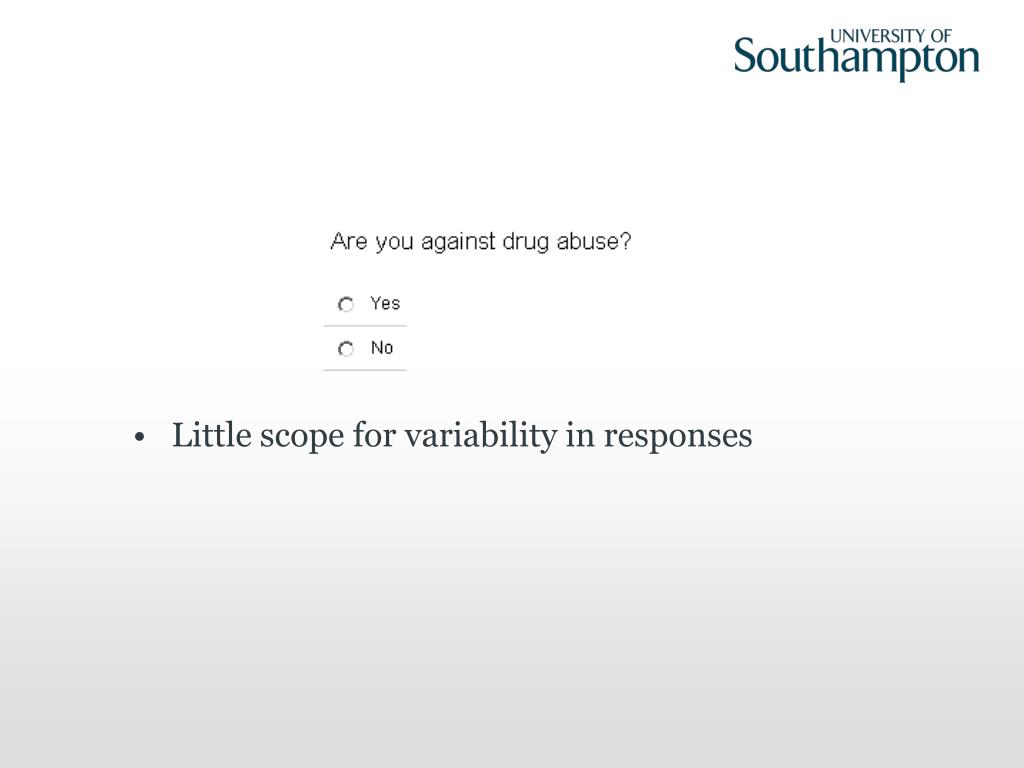 UNIVERSITY OF
Southampton

Are you against drug abuse?

Yes

No

• Little scope for variability in responses